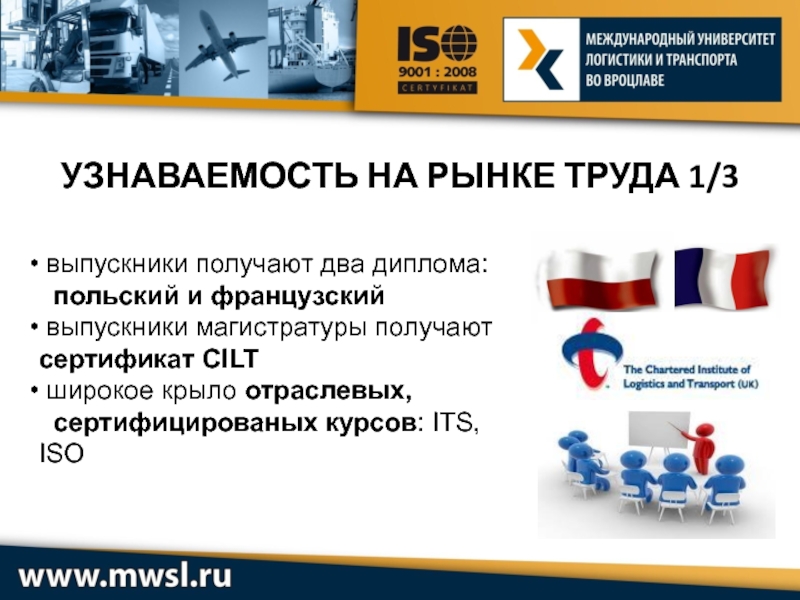 ISO
9001 : 2008
CERTYFIKAT

МЕЖДУНАРОДНЫЙ УНИВЕРСИТЕТ ЛОГИСТИКИ И ТРАНСПОРТА ВО ВРОЦЛАВЕ

УЗНАВАЕМОСТЬ НА РЫНКЕ ТРУДА 1/3

• выпускники получают два диплома: польский и французский
• выпускники магистратуры получают сертификат CILT
• широкое крыло отраслевых, сертифицированых курсов: ITS, ISO

The Chartered Institute of Logistics and Transport (UK)

www.mwsl.ru